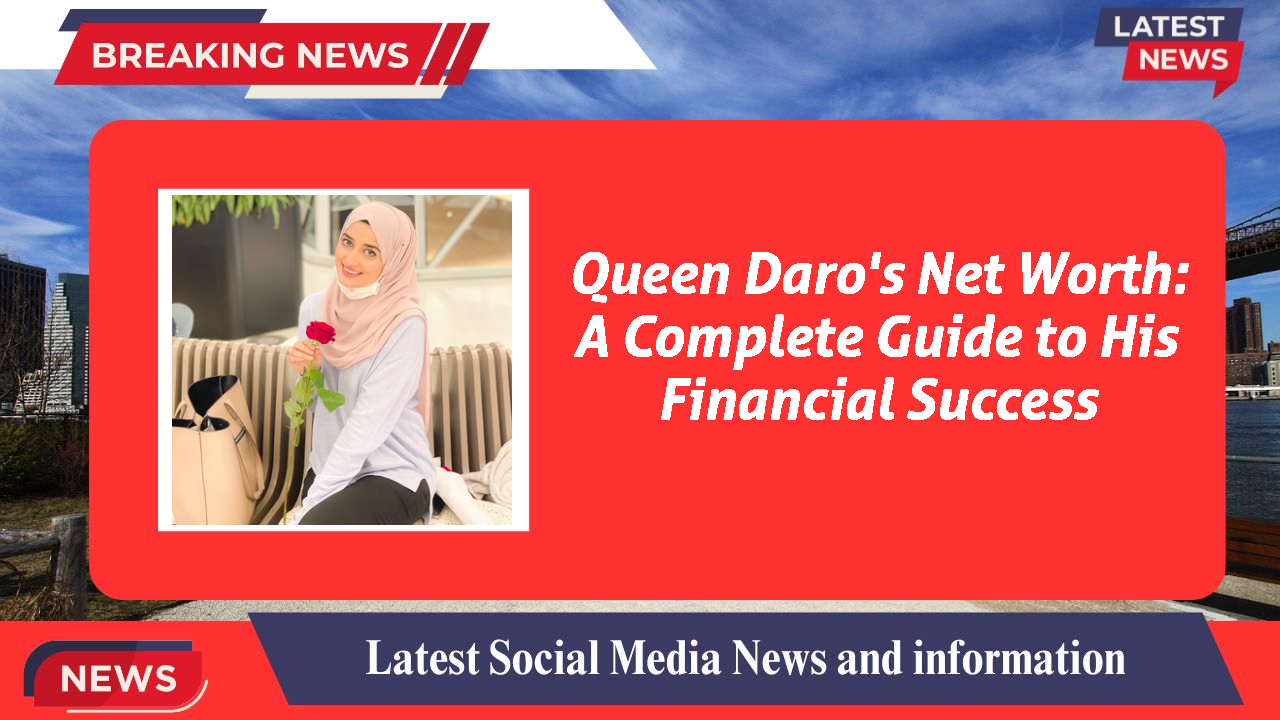 BREAKING NEWS

LATEST NEWS

Queen Daro's Net Worth: A Complete Guide to His Financial Success

NEWS

Latest Social Media News and information